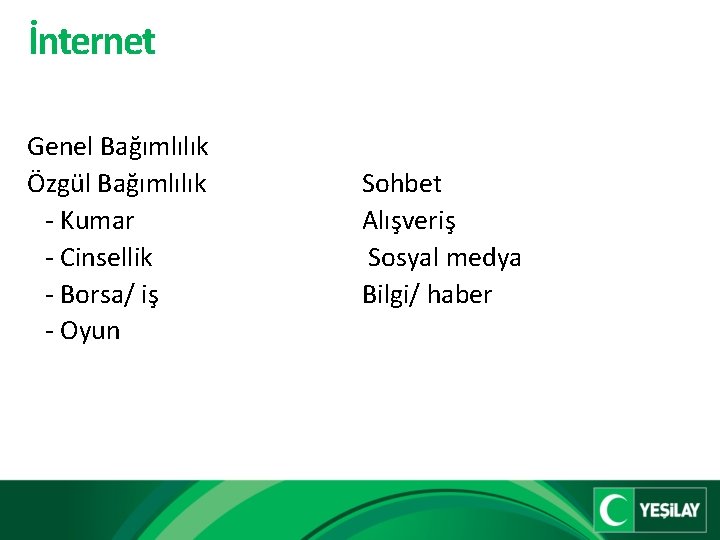 İnternet

Genel Bağımlılık
Özgül Bağımlılık
- Kumar
- Cinsellik
- Borsa/ iş
- Oyun

Sohbet
Alışveriş
Sosyal medya
Bilgi/ haber

YEŞİLAY